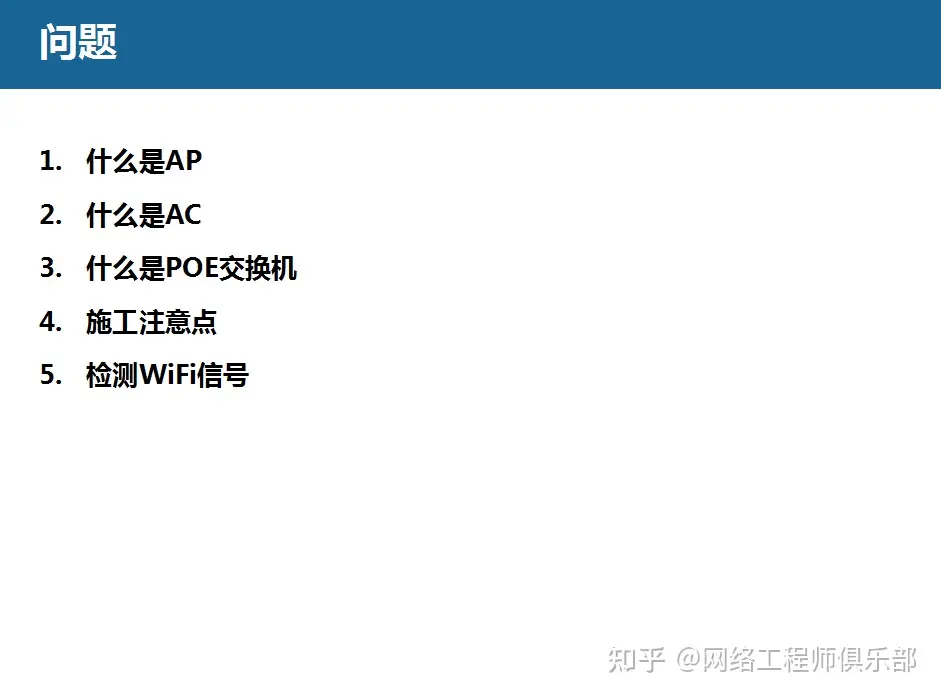 问题

1. 什么是AP
2. 什么是AC
3. 什么是POE交换机
4. 施工注意点
5. 检测WiFi信号

知乎 @网络工程师俱乐部